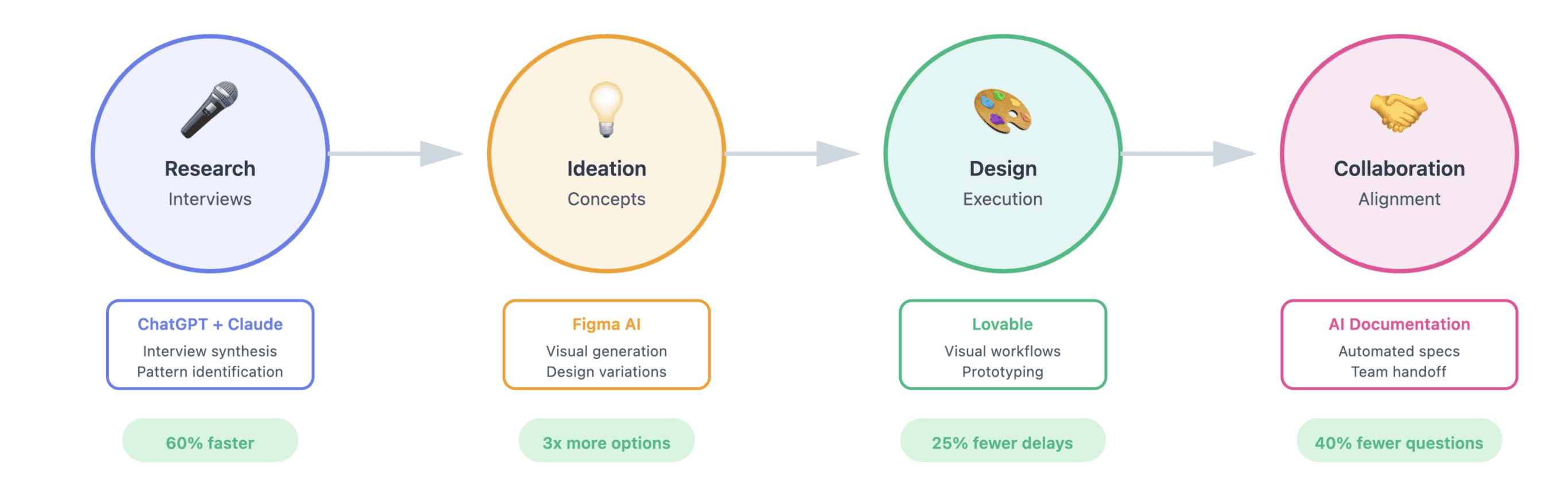 Research
Interviews

ChatGPT + Claude
Interview synthesis
Pattern identification

60% faster

Ideation
Concepts

Figma AI
Visual generation
Design variations

3x more options

Design
Execution

Lovable
Visual workflows
Prototyping

25% fewer delays

Collaboration
Alignment

AI Documentation
Automated specs
Team handoff

40% fewer questions